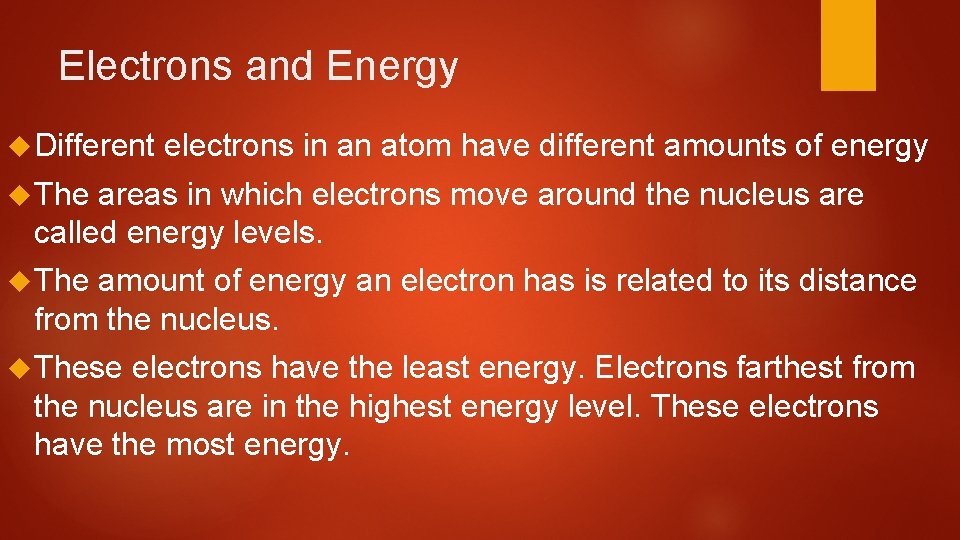 Electrons and Energy

Different electrons in an atom have different amounts of energy

The areas in which electrons move around the nucleus are called energy levels.

The amount of energy an electron has is related to its distance from the nucleus.

These electrons have the least energy. Electrons farthest from the nucleus are in the highest energy level. These electrons have the most energy.